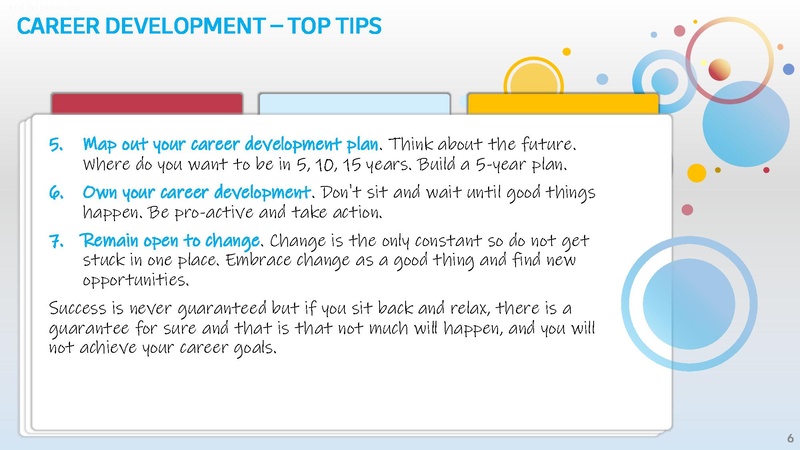 CAREER DEVELOPMENT – TOP TIPS

5. Map out your career development plan. Think about the future. Where do you want to be in 5, 10, 15 years. Build a 5-year plan.

6. Own your career development. Don't sit and wait until good things happen. Be pro-active and take action.

7. Remain open to change. Change is the only constant so do not get stuck in one place. Embrace change as a good thing and find new opportunities.

Success is never guaranteed but if you sit back and relax, there is a guarantee for sure and that is that not much will happen, and you will not achieve your career goals.

6